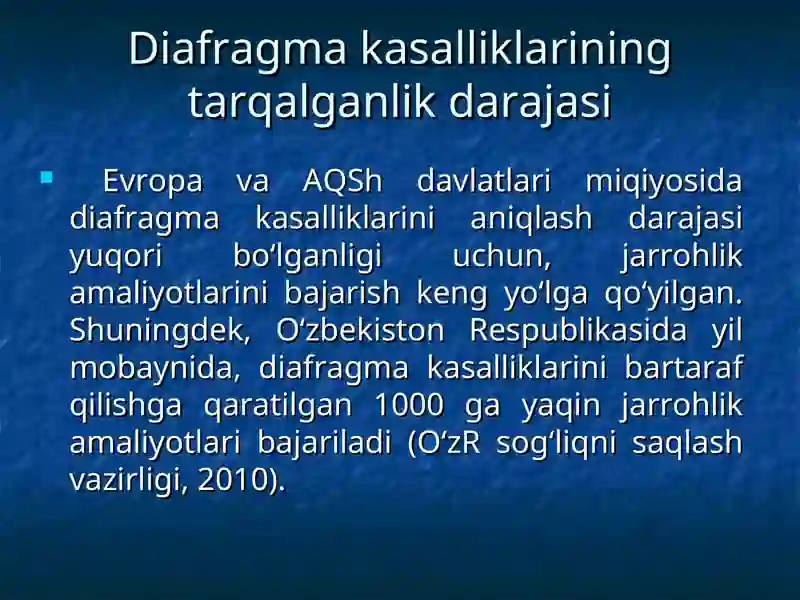 Diafragma kasalliklarining tarqalganlik darajasi

Evropa va AQSh davlatlari miqiyosida diafragma kasalliklarini aniqlash darajasi yuqori bo‘lganligi uchun, jarrohlik amaliyotlarini bajarish keng yo‘lga qo‘yilgan. Shuningdek, O‘zbekiston Respublikasida yil mobaynida, diafragma kasalliklarini bartaraf qilishga qaratilgan 1000 ga yaqin jarrohlik amaliyotlari bajariladi (O‘zR sog‘liqni saqlash vazirligi, 2010).